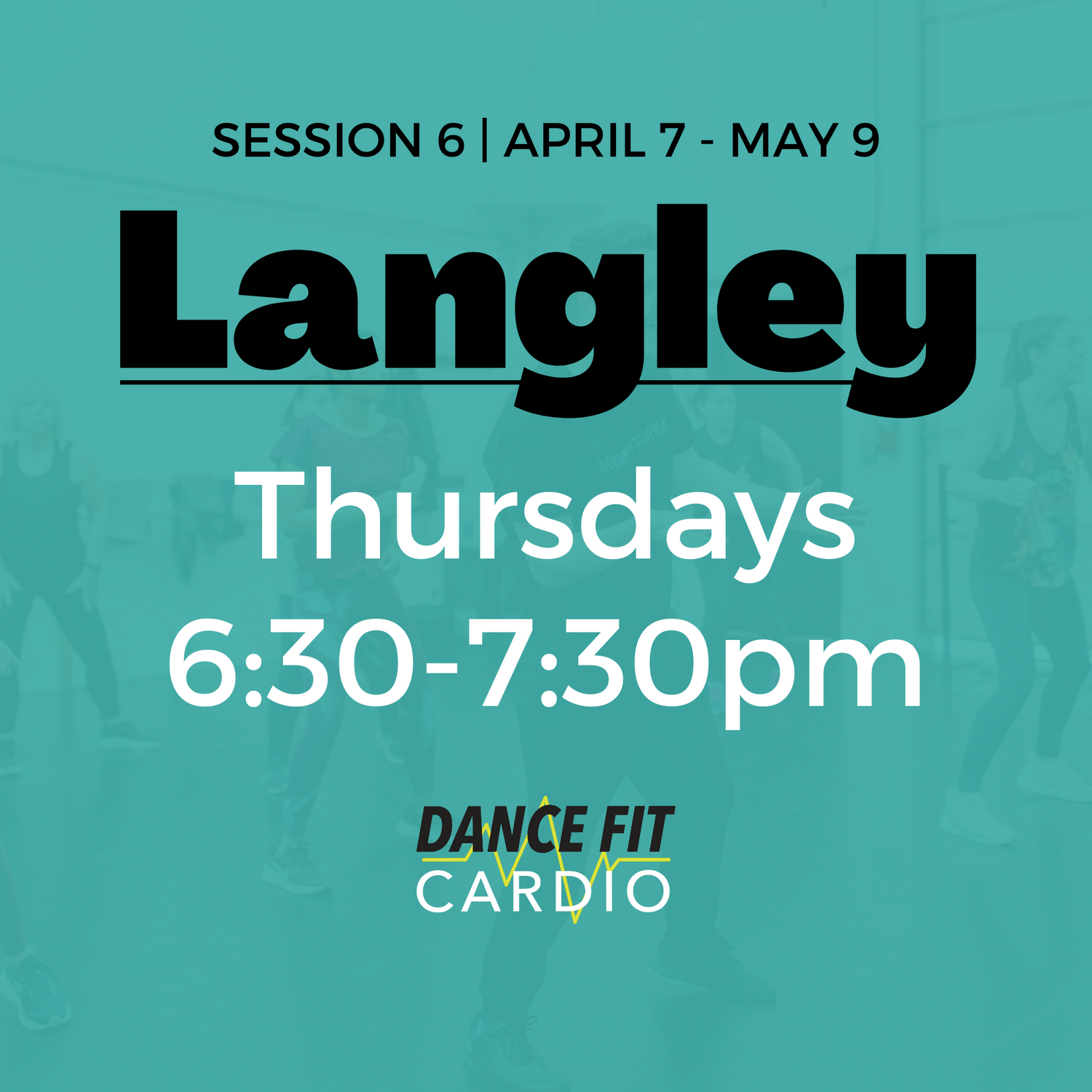 SESSION 6 | APRIL 7 - MAY 9

Langley

Thursdays
6:30-7:30pm

DANCE FIT
CARDIO